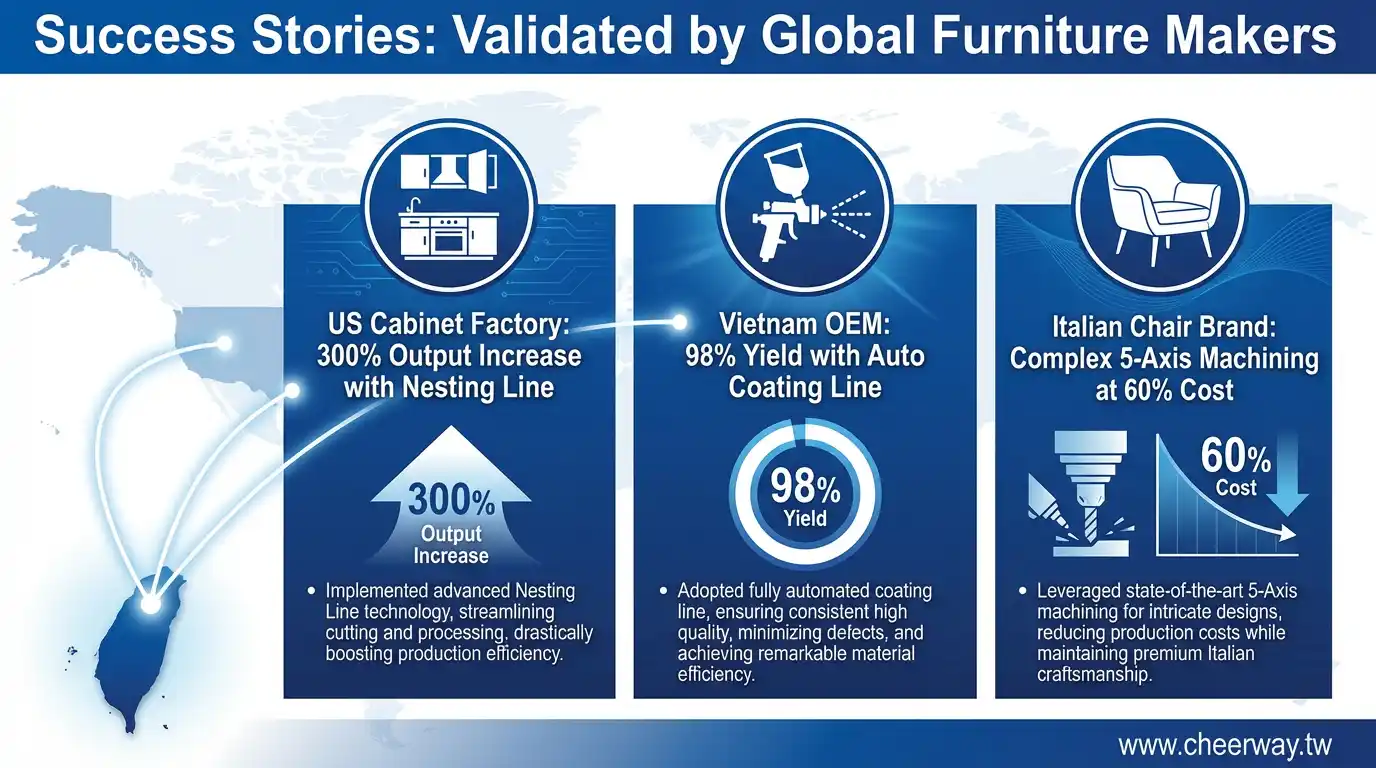 Success Stories: Validated by Global Furniture Makers

US Cabinet Factory: 300% Output Increase with Nesting Line

300% Output Increase

• Implemented advanced Nesting Line technology, streamlining cutting and processing, drastically boosting production efficiency.

Vietnam OEM: 98% Yield with Auto Coating Line

98% Yield

• Adopted fully automated coating line, ensuring consistent high quality, minimizing defects, and achieving remarkable material efficiency.

Italian Chair Brand: Complex 5-Axis Machining at 60% Cost

60% Cost

• Leveraged state-of-the-art 5-Axis machining for intricate designs, reducing production costs while maintaining premium Italian craftsmanship.

www.cheerway.tw